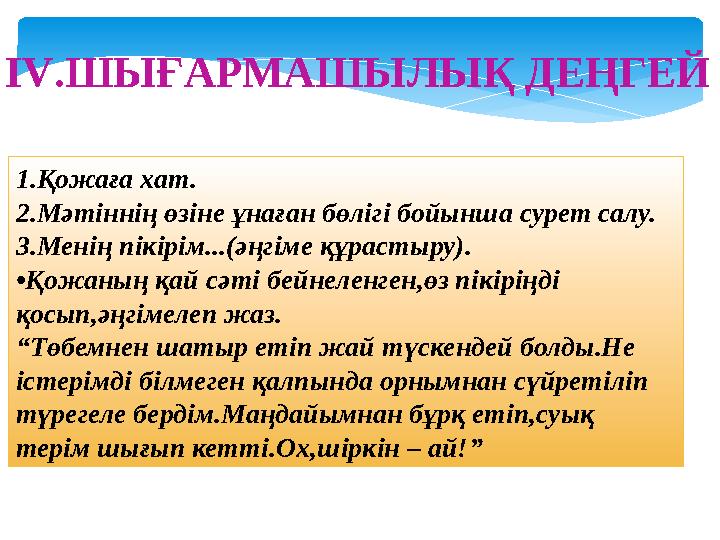 IV.ШЫҒАРМАШЫЛЫҚ ДЕҢГЕЙ

1.Қожаға хат.
2.Мәтіннің өзіне ұнаған бөлігі бойынша сурет салу.
3.Менің пікірім...(әңгіме құрастыру).
•Қожаның қай сәті бейнеленген,өз пікіріңді қосып,әңгімелеп жаз.
“Төбемнен шатыр етіп жай түскендей болды.Не істерімді білмеген қалпында орнымнан сүйретіліп түрегеле бердім.Маңдайымнан бұрқ етіп,суық терім шығып кетті.Ох,шіркін – ай!”